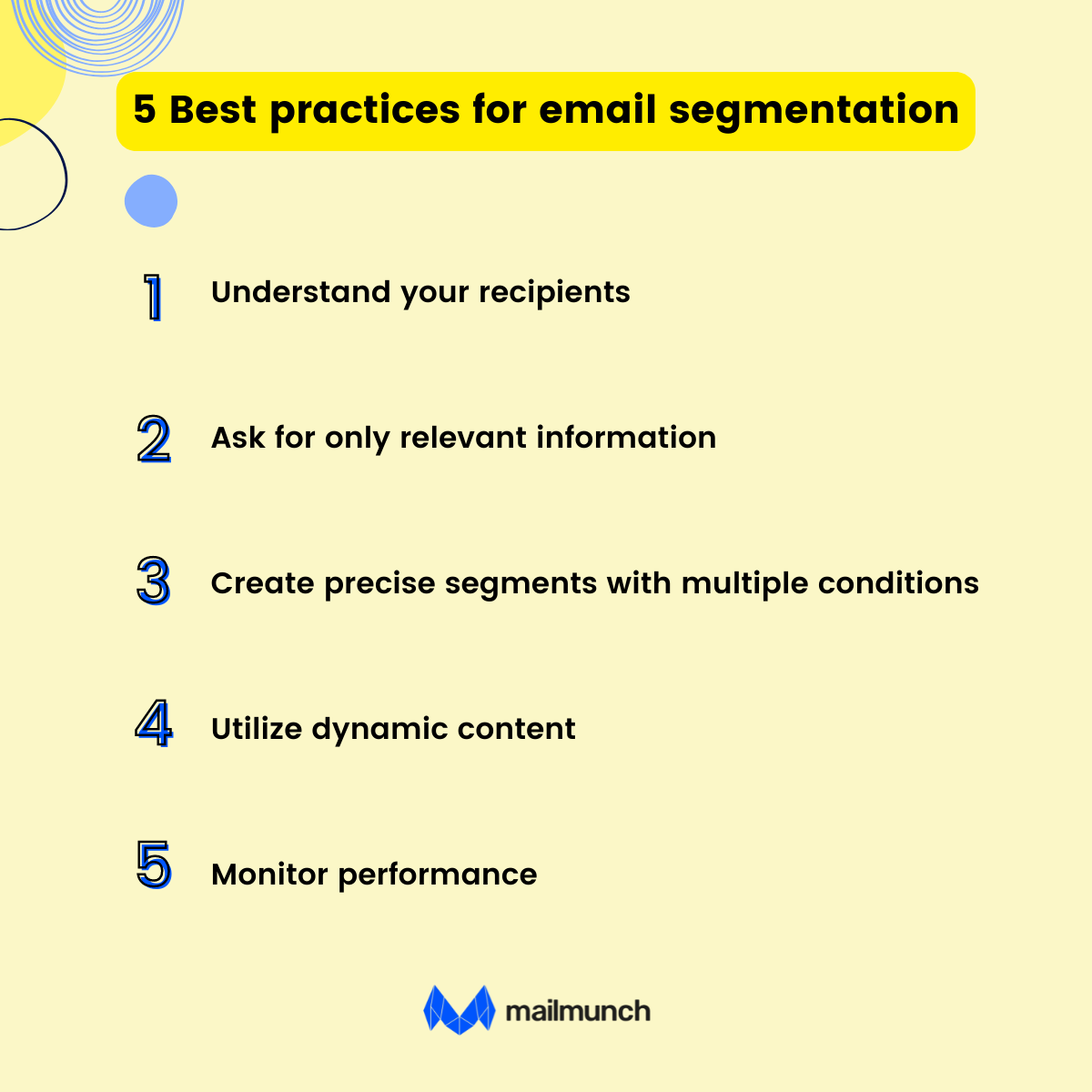 5 Best practices for email segmentation

1 Understand your recipients

2 Ask for only relevant information

3 Create precise segments with multiple conditions

4 Utilize dynamic content

5 Monitor performance

mailmunch